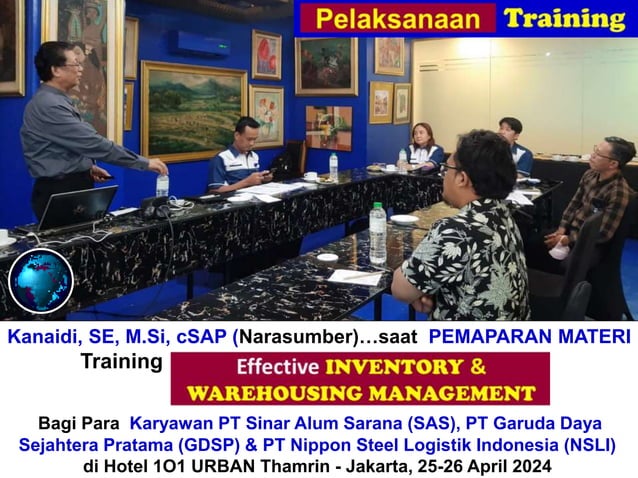 Pelaksanaan Training

Kanaidi, SE, M.Si, cSAP (Narasumber)…saat PEMAPARAN MATERI Training

Effective INVENTORY & WAREHOUSING MANAGEMENT

Bagi Para Karyawan PT Sinar Alum Sarana (SAS), PT Garuda Daya Sejahtera Pratama (GDSP) & PT Nippon Steel Logistik Indonesia (NSLI) di Hotel 1O1 URBAN Thamrin - Jakarta, 25-26 April 2024